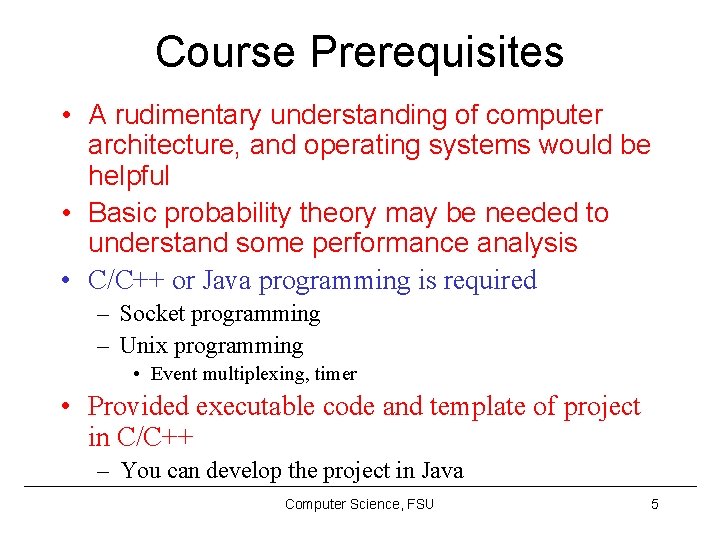 Course Prerequisites

• A rudimentary understanding of computer architecture, and operating systems would be helpful
• Basic probability theory may be needed to understand some performance analysis
• C/C++ or Java programming is required
– Socket programming
– Unix programming
• Event multiplexing, timer
• Provided executable code and template of project in C/C++
– You can develop the project in Java

Computer Science, FSU

5